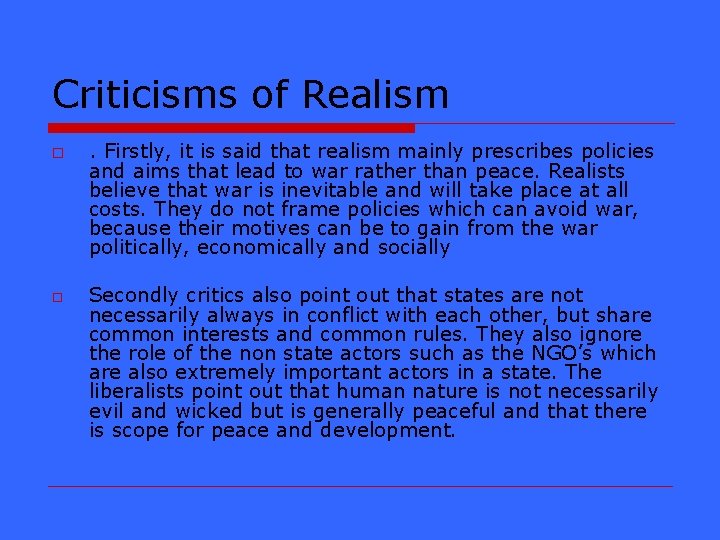 Criticisms of Realism

. Firstly, it is said that realism mainly prescribes policies and aims that lead to war rather than peace. Realists believe that war is inevitable and will take place at all costs. They do not frame policies which can avoid war, because their motives can be to gain from the war politically, economically and socially

Secondly critics also point out that states are not necessarily always in conflict with each other, but share common interests and common rules. They also ignore the role of the non state actors such as the NGO's which are also extremely important actors in a state. The liberalists point out that human nature is not necessarily evil and wicked but is generally peaceful and that there is scope for peace and development.